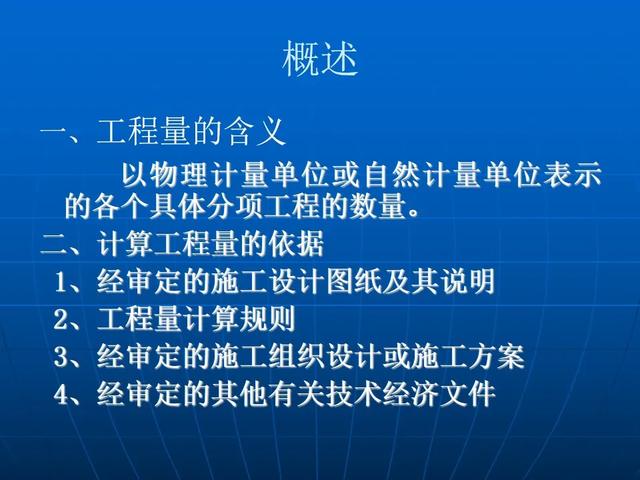 概述

一、工程量的含义

以物理计量单位或自然计量单位表示的各个具体分项工程的数量。

二、计算工程量的依据

1、经审定的施工设计图纸及其说明

2、工程量计算规则

3、经审定的施工组织设计或施工方案

4、经审定的其他有关技术经济文件